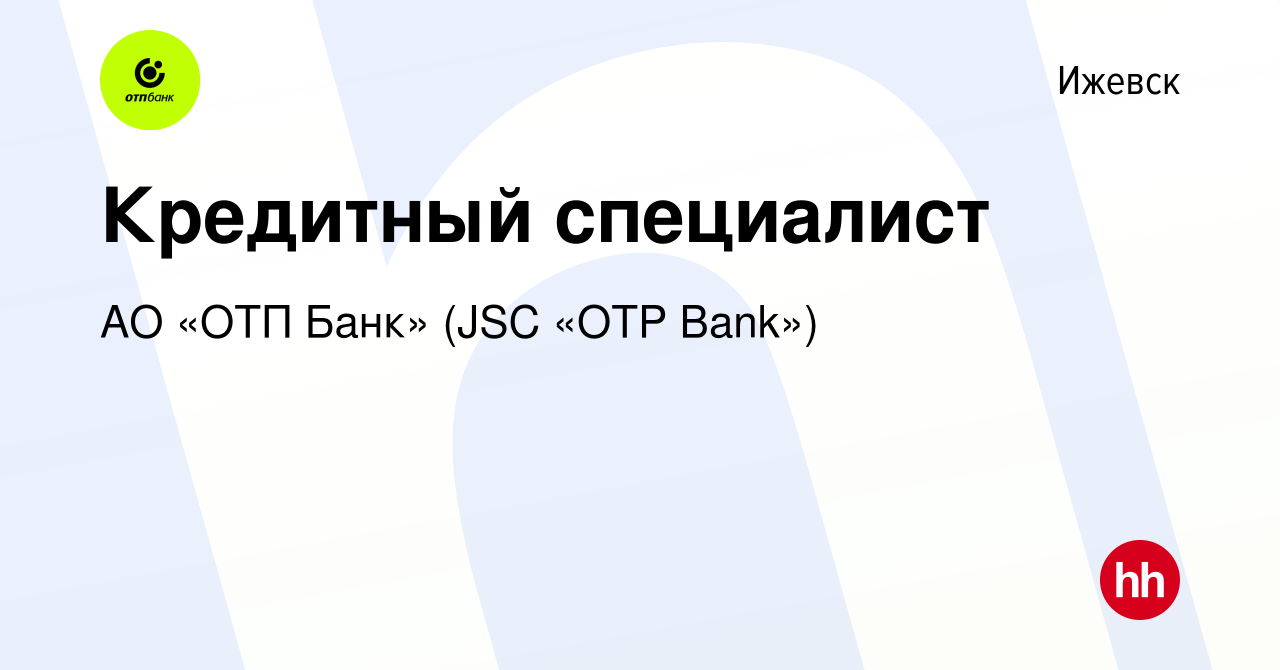 отпбанк

Ижевск

Кредитный специалист

АО «ОТП Банк» (JSC «OTP Bank»)

hh